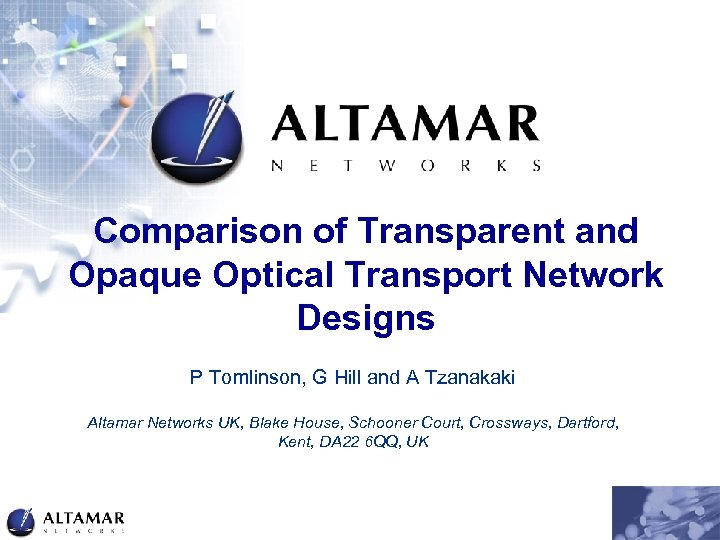 ALTAMAR
NETWORKS

Comparison of Transparent and Opaque Optical Transport Network Designs

P Tomlinson, G Hill and A Tzanakaki

Altamar Networks UK, Blake House, Schooner Court, Crossways, Dartford, Kent, DA22 6QQ, UK

ALTAMAR
NETWORKS